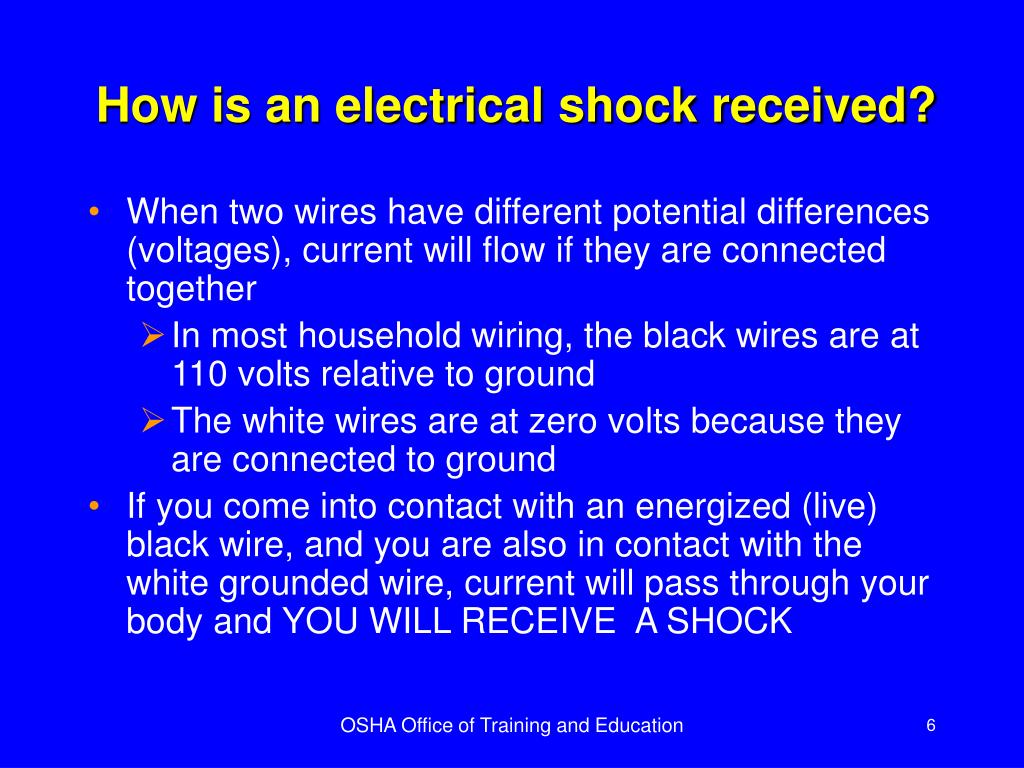 How is an electrical shock received?

• When two wires have different potential differences (voltages), current will flow if they are connected together

➢ In most household wiring, the black wires are at 110 volts relative to ground

➢ The white wires are at zero volts because they are connected to ground

• If you come into contact with an energized (live) black wire, and you are also in contact with the white grounded wire, current will pass through your body and YOU WILL RECEIVE A SHOCK

OSHA Office of Training and Education

6